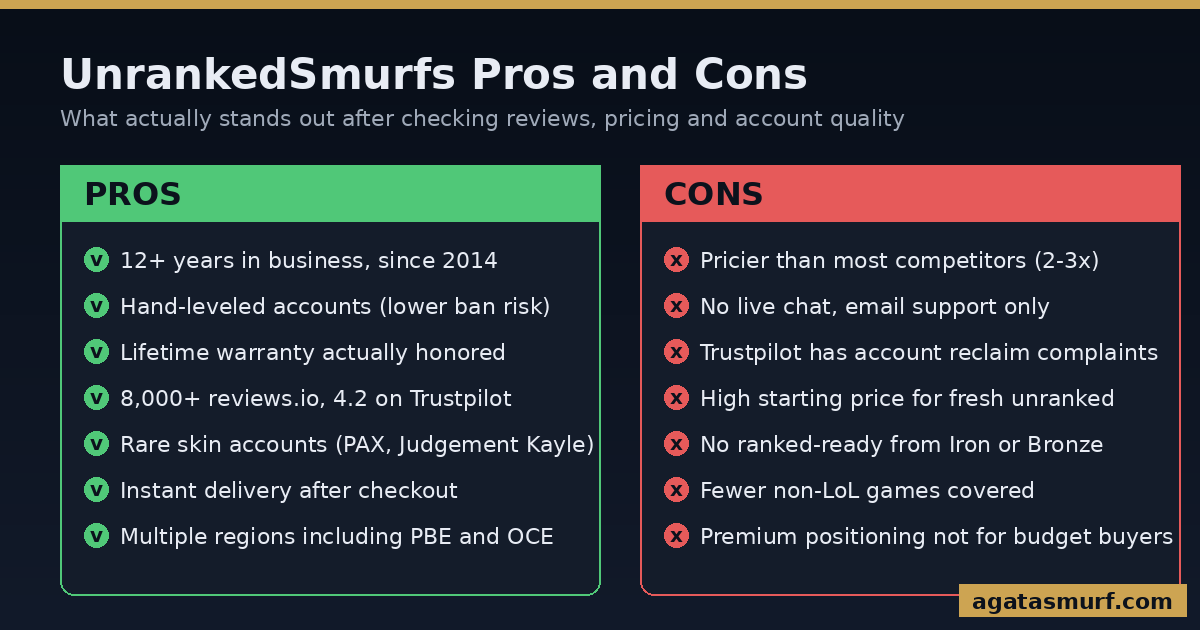 UnrankedSmurfs Pros and Cons

What actually stands out after checking reviews, pricing and account quality

PROS

v 12+ years in business, since 2014
v Hand-leveled accounts (lower ban risk)
v Lifetime warranty actually honored
v 8,000+ reviews.io, 4.2 on Trustpilot
v Rare skin accounts (PAX, Judgement Kayle)
v Instant delivery after checkout
v Multiple regions including PBE and OCE

CONS

x Pricier than most competitors (2-3x)
x No live chat, email support only
x Trustpilot has account reclaim complaints
x High starting price for fresh unranked
x No ranked-ready from Iron or Bronze
x Fewer non-LoL games covered
x Premium positioning not for budget buyers

agatasmurf.com